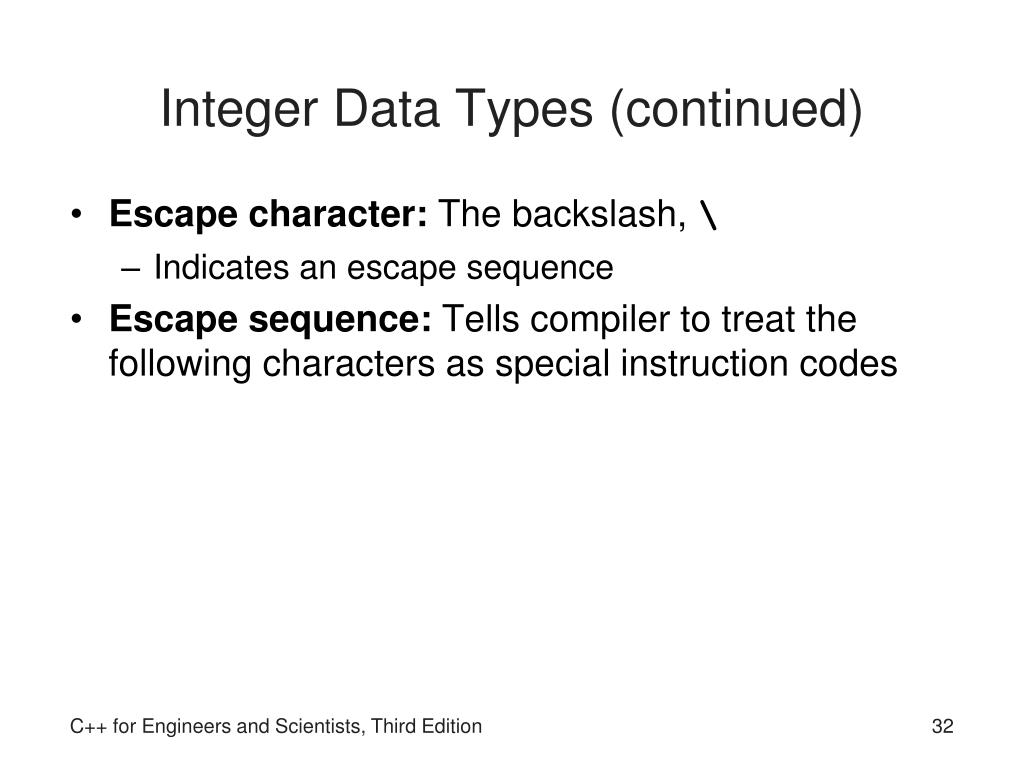 Integer Data Types (continued)

• Escape character: The backslash, \
– Indicates an escape sequence
• Escape sequence: Tells compiler to treat the following characters as special instruction codes

C++ for Engineers and Scientists, Third Edition

32